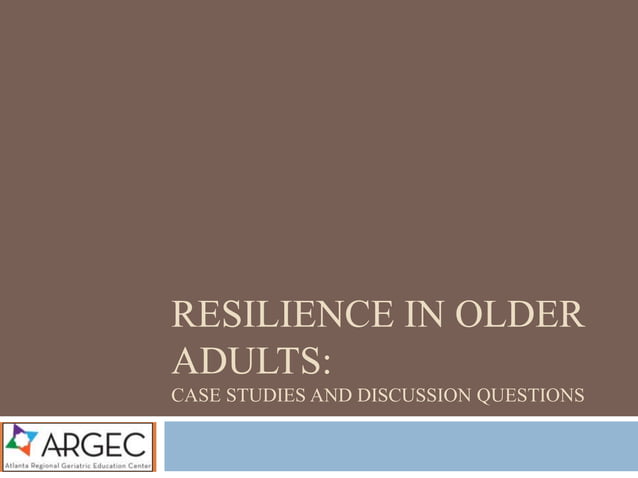 RESILIENCE IN OLDER ADULTS:
CASE STUDIES AND DISCUSSION QUESTIONS

ARGEC
Atlanta Regional Geriatric Education Center